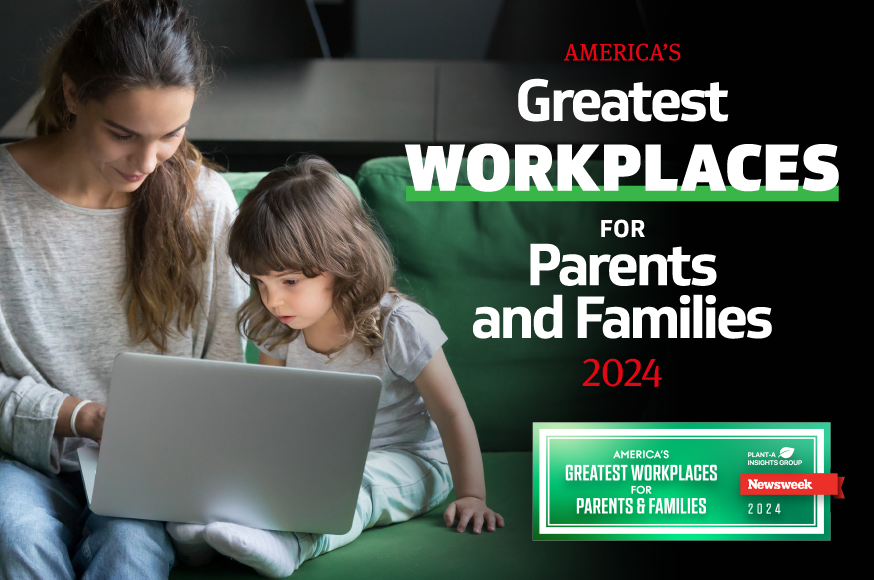 AMERICA'S
Greatest
WORKPLACES
FOR
Parents
and Families
2024

AMERICA'S
GREATEST WORKPLACES
FOR
PARENTS & FAMILIES

PLANT-A
INSIGHTS GROUP
Newsweek
2024